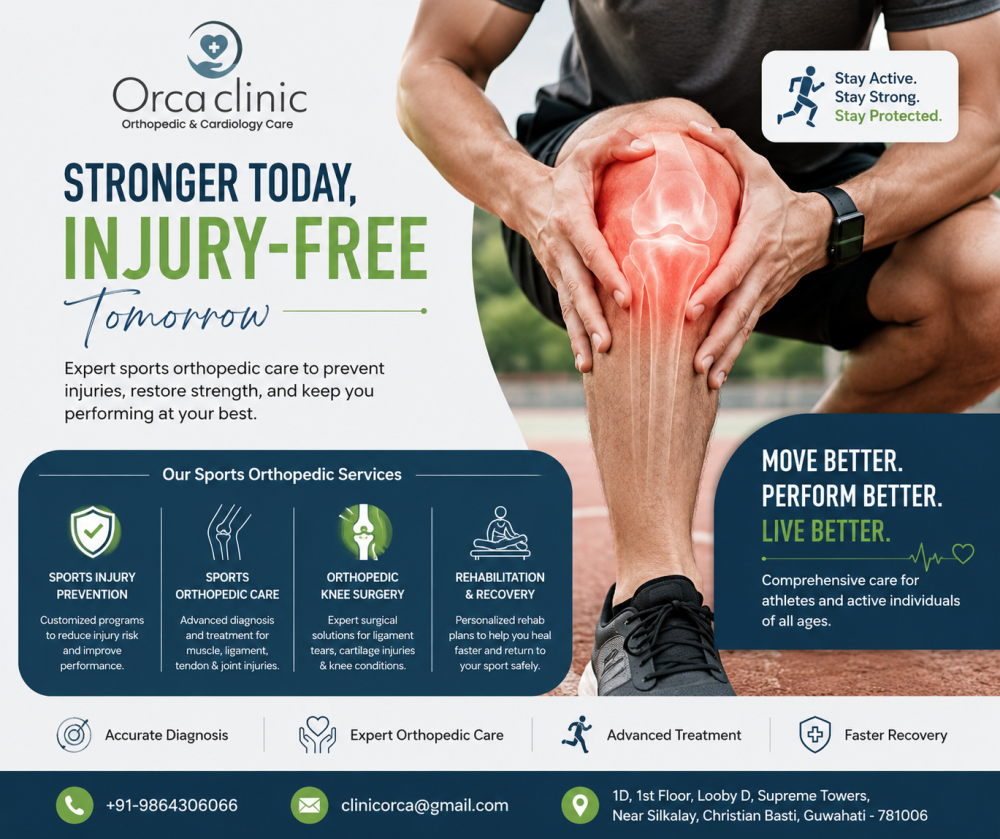 Orca clinic
Orthopedic & Cardiology Care

Stay Active.
Stay Strong.
Stay Protected.

STRONGER TODAY,
INJURY-FREE
Tomorrow

Expert sports orthopedic care to prevent injuries, restore strength, and keep you performing at your best.

Our Sports Orthopedic Services

SPORTS INJURY PREVENTION
Customized programs to reduce injury risk and improve performance.

SPORTS ORTHOPEDIC CARE
Advanced diagnosis and treatment for muscle, ligament, tendon & joint injuries.

ORTHOPEDIC KNEE SURGERY
Expert surgical solutions for ligament tears, cartilage injuries & knee conditions.

REHABILITATION & RECOVERY
Personalized rehab plans to help you heal faster and return to your sport safely.

MOVE BETTER.
PERFORM BETTER.
LIVE BETTER.

Comprehensive care for athletes and active individuals of all ages.

Accurate Diagnosis
Expert Orthopedic Care
Advanced Treatment
Faster Recovery

+91-9864306066
clinicorca@gmail.com
1D, 1st Floor, Looby D, Supreme Towers, Near Silkalay, Christian Basti, Guwahati - 781006